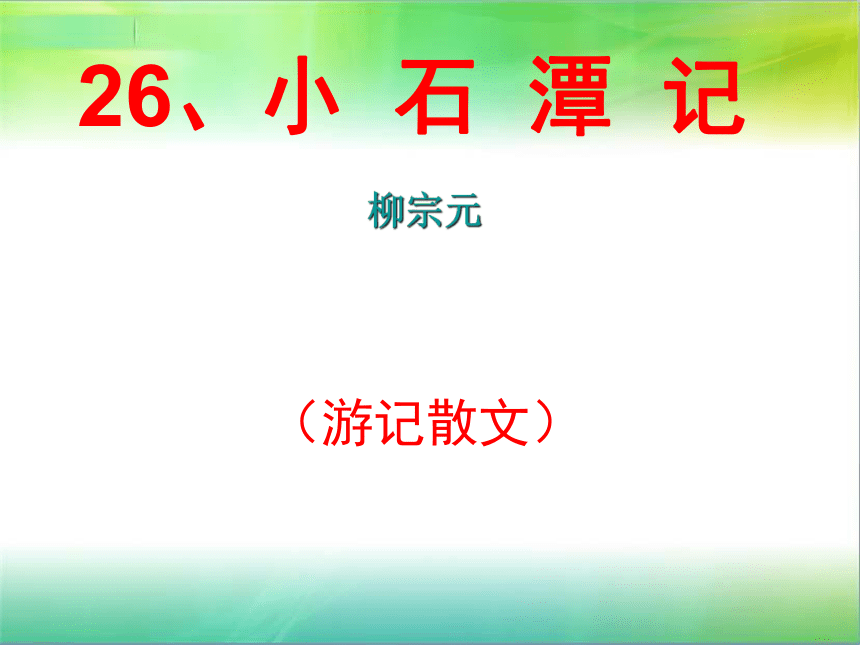 26、小 石 潭 记

柳宗元

（游记散文）